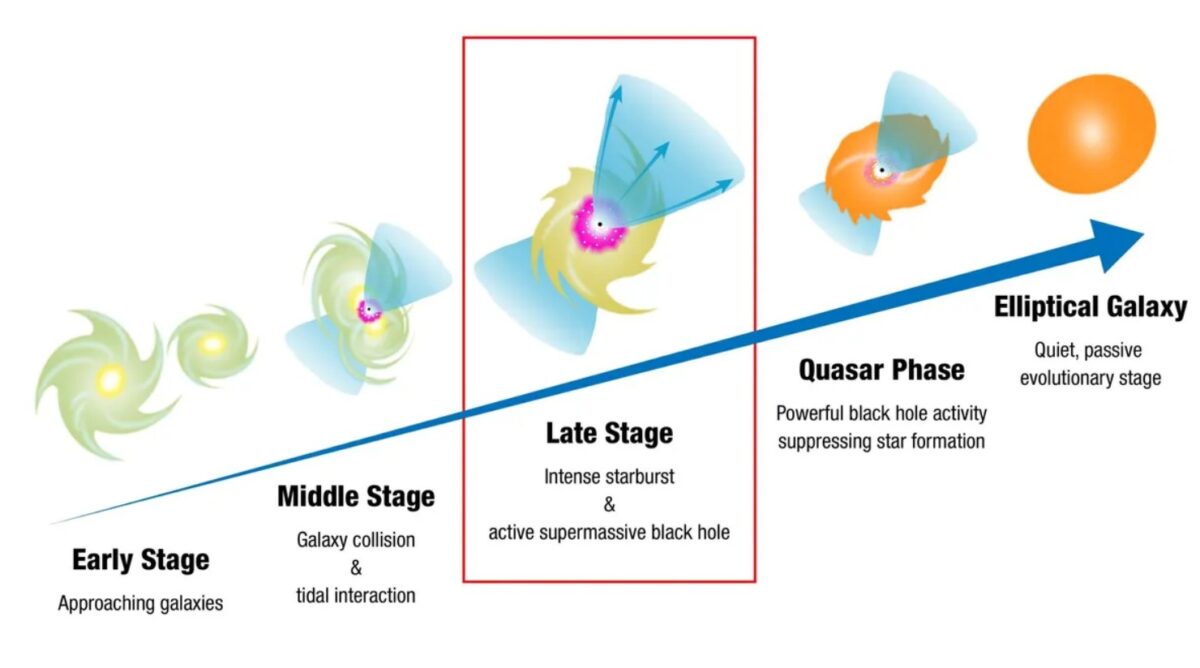 Early Stage
Approaching galaxies

Middle Stage
Galaxy collision
&
tidal interaction

Late Stage
Intense starburst
&
active supermassive black hole

Quasar Phase
Powerful black hole activity suppressing star formation

Elliptical Galaxy
Quiet, passive evolutionary stage